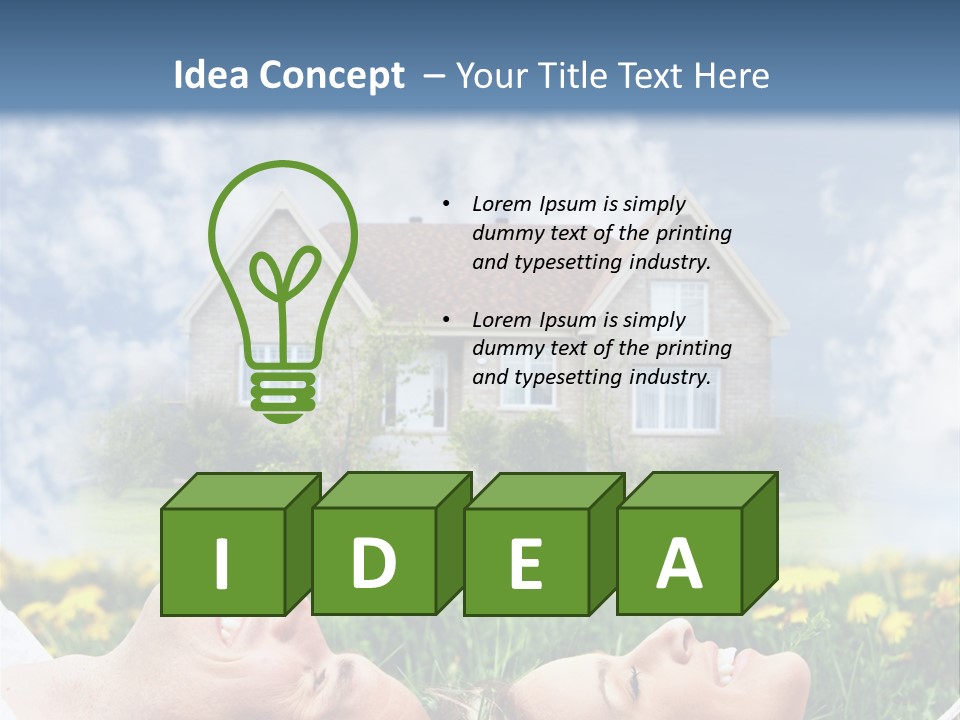 Idea Concept – Your Title Text Here

• Lorem Ipsum is simply dummy text of the printing and typesetting industry.

• Lorem Ipsum is simply dummy text of the printing and typesetting industry.

I D E A